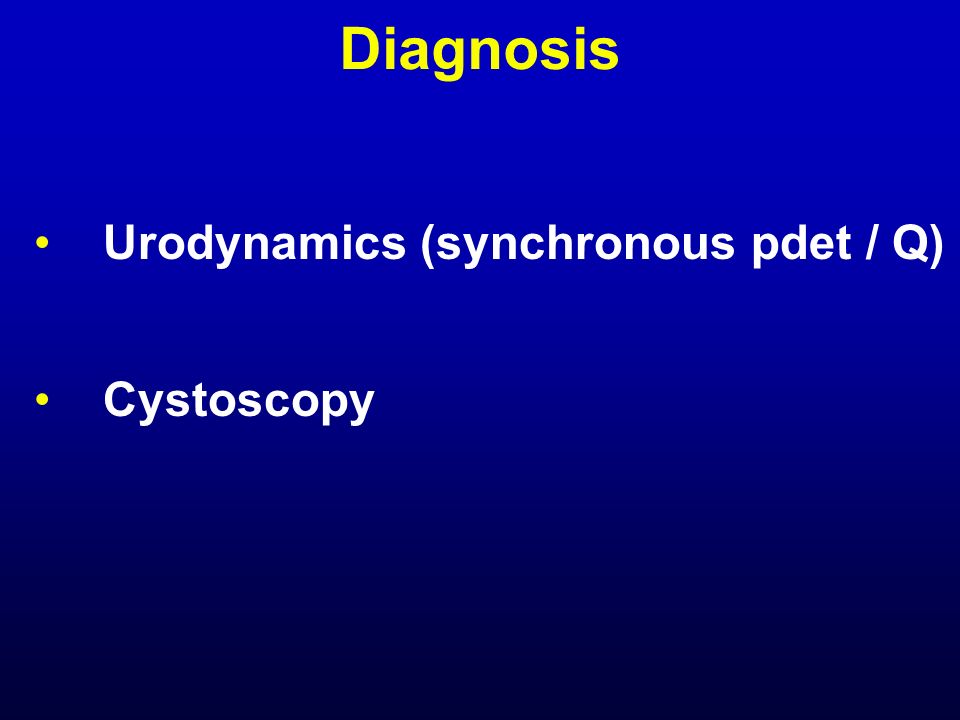 Diagnosis

• Urodynamics (synchronous pdet / Q)

• Cystoscopy